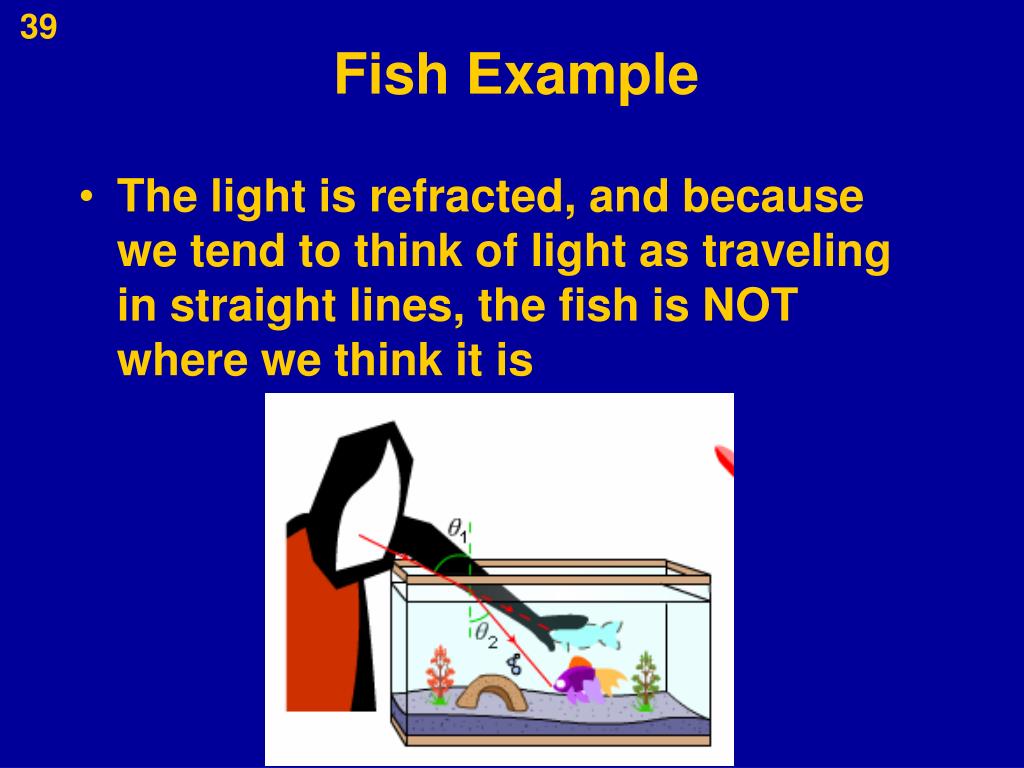 39

Fish Example

• The light is refracted, and because we tend to think of light as traveling in straight lines, the fish is NOT where we think it is

$\theta_1$

$\theta_2$